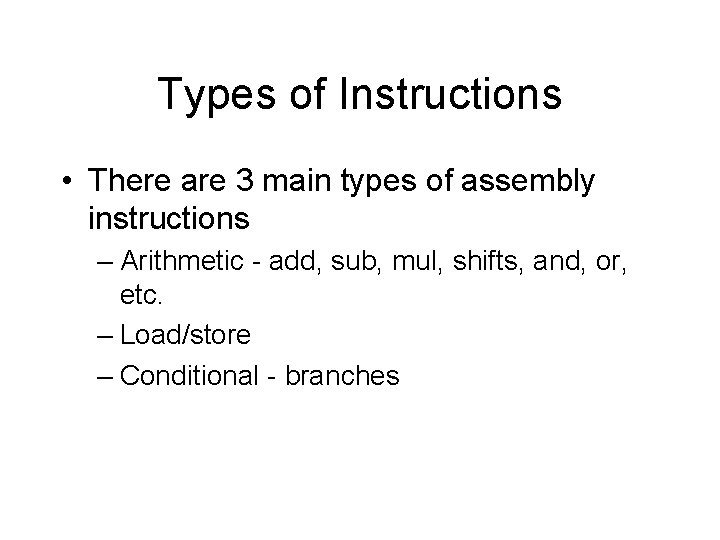 Types of Instructions

• There are 3 main types of assembly instructions
– Arithmetic - add, sub, mul, shifts, and, or, etc.
– Load/store
– Conditional - branches